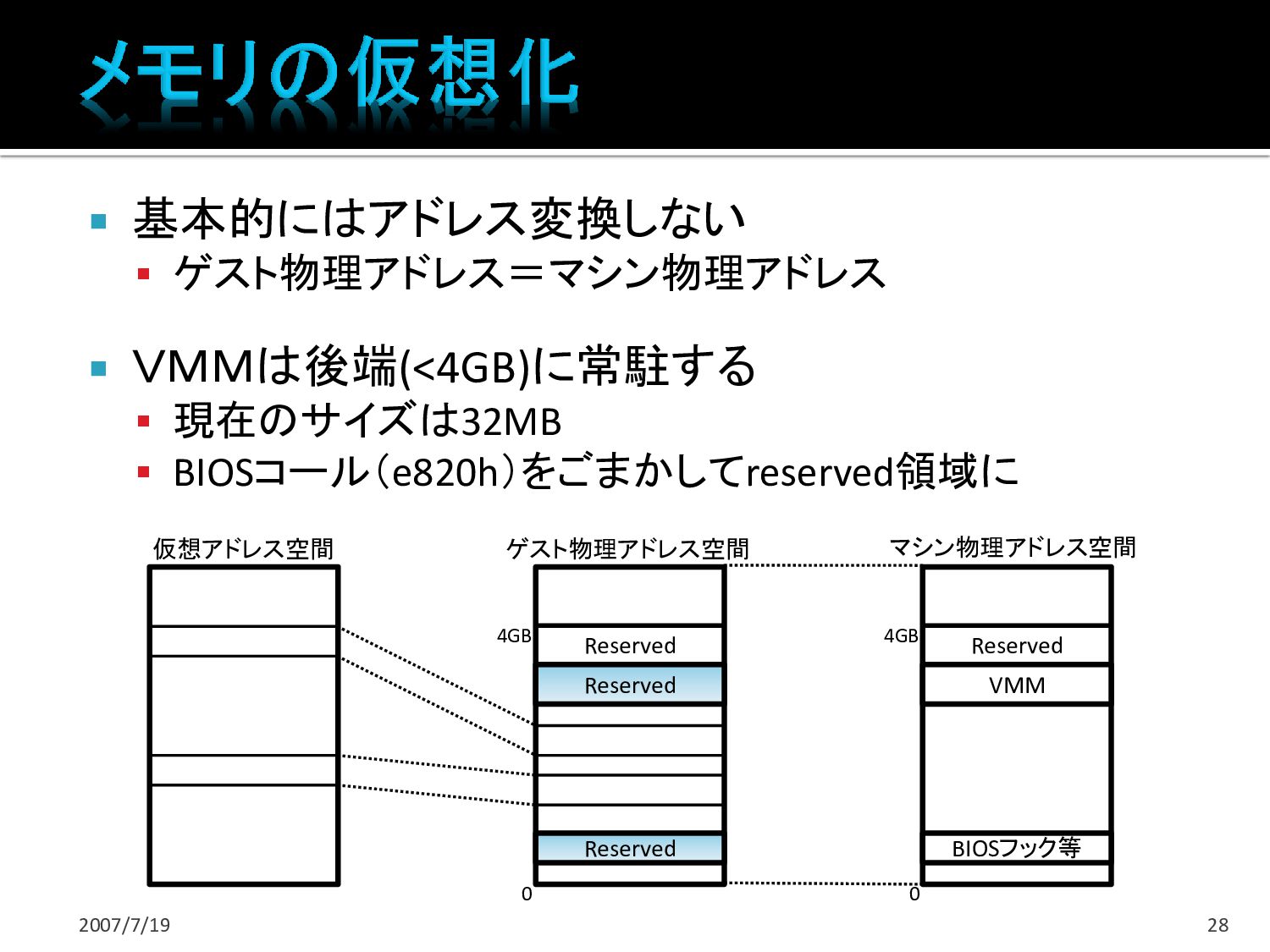 メモリの仮想化

基本的にはアドレス変換しない
ゲスト物理アドレス＝マシン物理アドレス

VMMは後端(<4GB)に常駐する
現在のサイズは32MB
BIOSコール（e820h）をごまかしてreserved領域に

仮想アドレス空間

ゲスト物理アドレス空間
4GB
Reserved
Reserved
Reserved
0

マシン物理アドレス空間
4GB
Reserved
VMM
BIOSフック等
0

2007/7/19

28